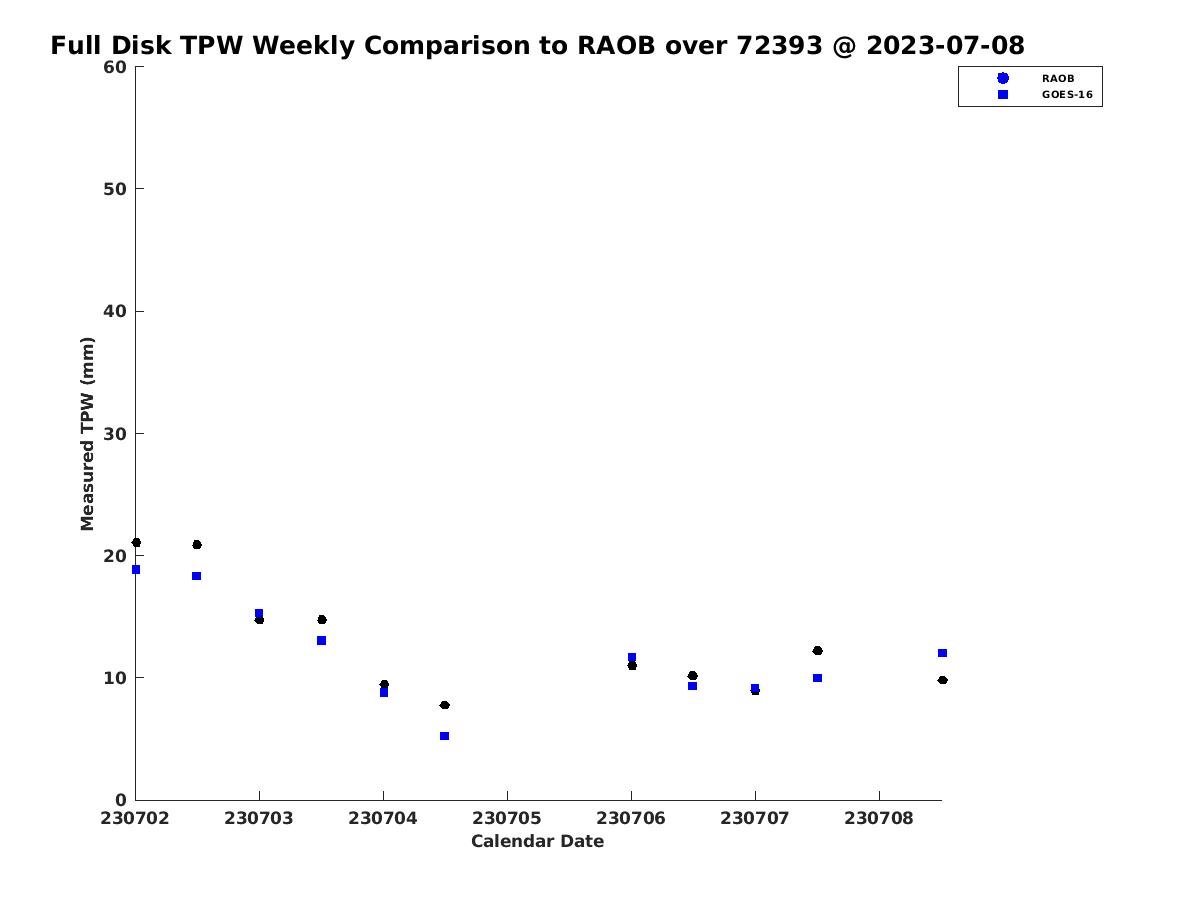 Full Disk TPW Weekly Comparison to RAOB over 72393 @ 2023-07-08

RAOB
GOES-16

Measured TPW (mm)

60
50
40
30
20
10
0

230702
230703
230704
230705
230706
230707
230708

Calendar Date